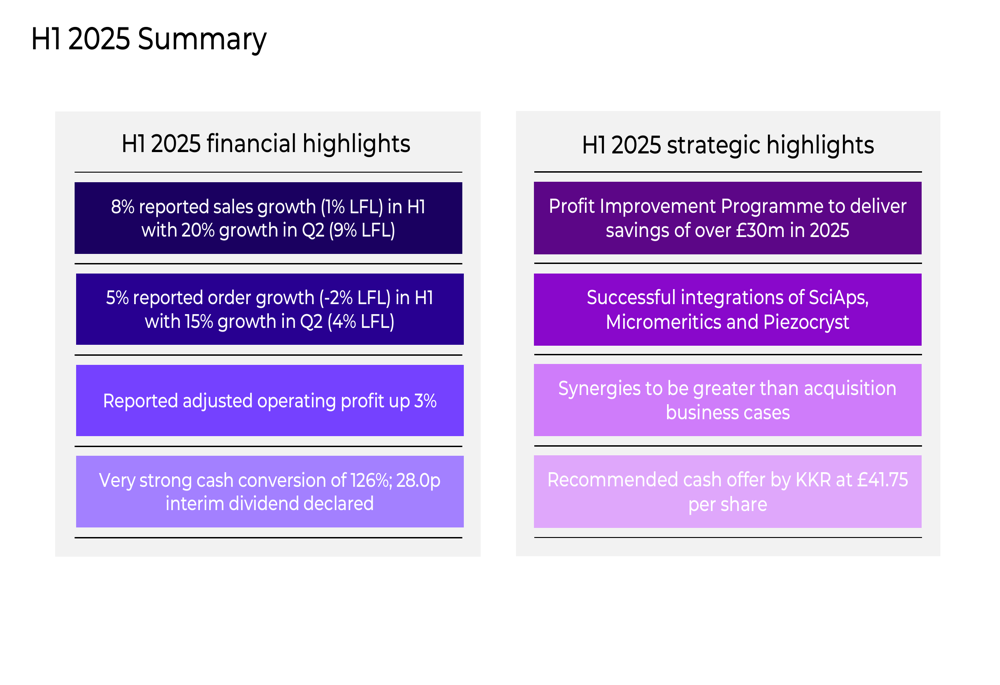 H1 2025 Summary

H1 2025 financial highlights

8% reported sales growth (1% LFL) in H1 with 20% growth in Q2 (9% LFL)

5% reported order growth (-2% LFL) in H1 with 15% growth in Q2 (4% LFL)

Reported adjusted operating profit up 3%

Very strong cash conversion of 126%; 28.0p interim dividend declared

H1 2025 strategic highlights

Profit Improvement Programme to deliver savings of over £30m in 2025

Successful integrations of SciAps, Micromeritics and Piezocryst

Synergies to be greater than acquisition business cases

Recommended cash offer by KKR at £41.75 per share